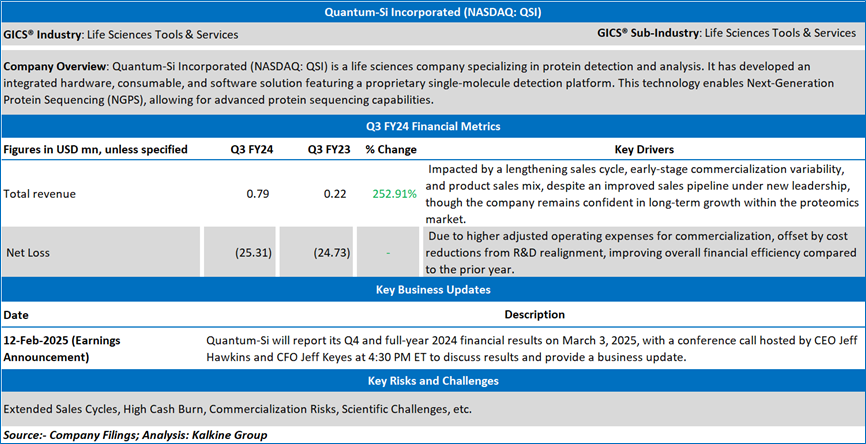 Quantum-Si Incorporated (NASDAQ: QSI)

GICS® Industry: Life Sciences Tools & Services

GICS® Sub-Industry: Life Sciences Tools & Services

Company Overview: Quantum-Si Incorporated (NASDAQ: QSI) is a life sciences company specializing in protein detection and analysis. It has developed an integrated hardware, consumable, and software solution featuring a proprietary single-molecule detection platform. This technology enables Next-Generation Protein Sequencing (NGPS), allowing for advanced protein sequencing capabilities.

Q3 FY24 Financial Metrics

| Figures in USD mn, unless specified | Q3 FY24 | Q3 FY23 | % Change | Key Drivers |
|---|---|---|---|---|
| Total revenue | 0.79 | 0.22 | 252.91% | Impacted by a lengthening sales cycle, early-stage commercialization variability, and product sales mix, despite an improved sales pipeline under new leadership, though the company remains confident in long-term growth within the proteomics market. |
| Net Loss | (25.31) | (24.73) | - | Due to higher adjusted operating expenses for commercialization, offset by cost reductions from R&D realignment, improving overall financial efficiency compared to the prior year. |

Key Business Updates

| Date | Description |
|---|---|
| 12-Feb-2025 (Earnings Announcement) | Quantum-Si will report its Q4 and full-year 2024 financial results on March 3, 2025, with a conference call hosted by CEO Jeff Hawkins and CFO Jeff Keyes at 4:30 PM ET to discuss results and provide a business update. |

Key Risks and Challenges

Extended Sales Cycles, High Cash Burn, Commercialization Risks, Scientific Challenges, etc.

Source:- Company Filings; Analysis: Kalkine Group